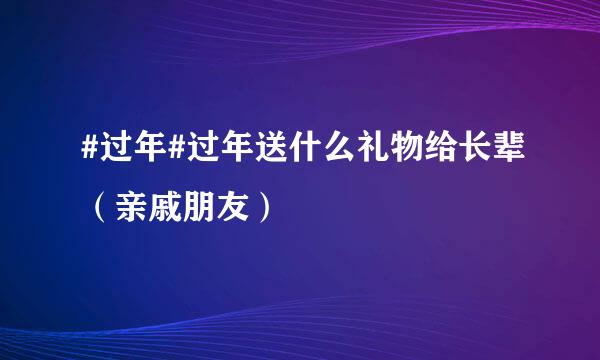 #过年#过年送什么礼物给长辈（亲戚朋友）